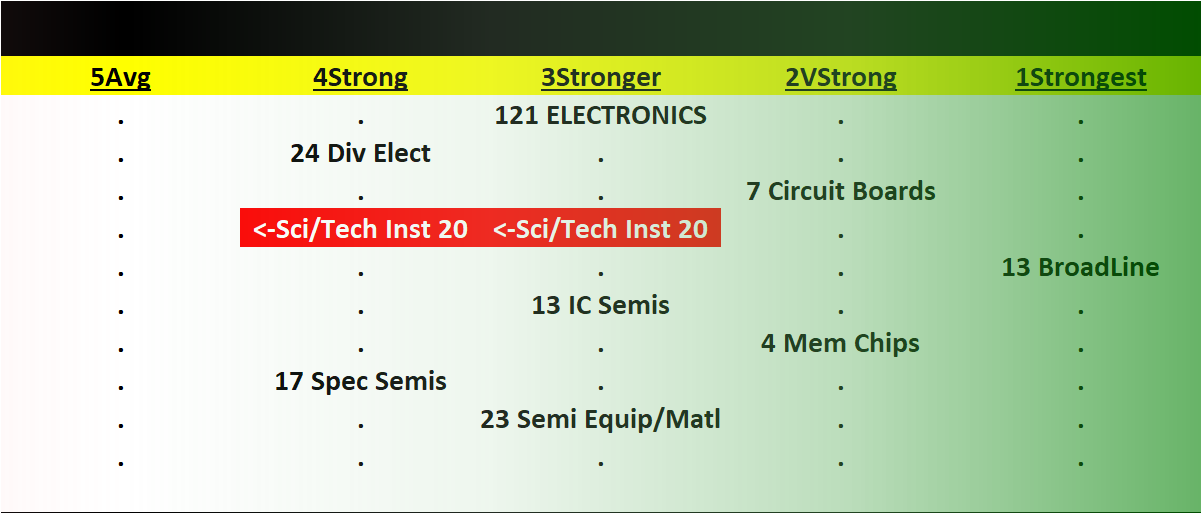 | 5Avg | 4Strong | 3Stronger | 2VStrong | 1Strongest |
|---|---|---|---|---|
| . | . | 121 ELECTRONICS | . | . |
| . | 24 Div Elect | . | . | . |
| . | . | . | 7 Circuit Boards | . |
| . | <-Sci/Tech Inst 20 | <-Sci/Tech Inst 20 | . | . |
| . | . | . | . | 13 BroadLine |
| . | . | 13 IC Semis | . | . |
| . | . | . | 4 Mem Chips | . |
| . | 17 Spec Semis | . | . | . |
| . | . | 23 Semi Equip/Matl | . | . |
| . | . | . | . | . |